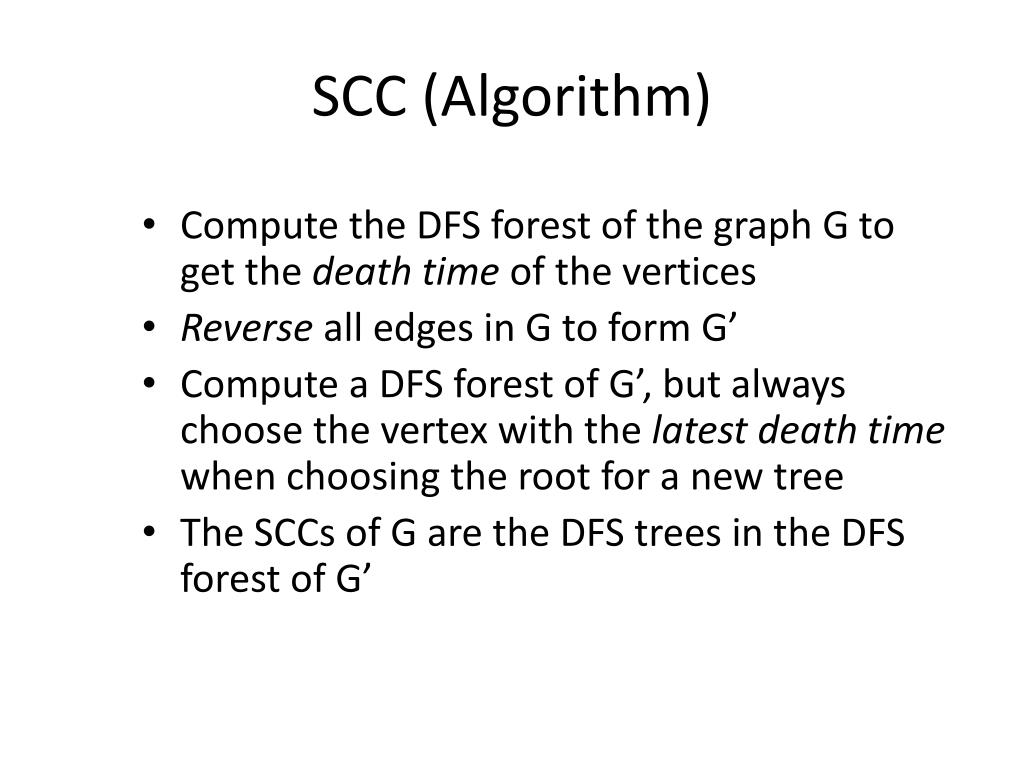 SCC (Algorithm)

• Compute the DFS forest of the graph G to get the death time of the vertices
• Reverse all edges in G to form G’
• Compute a DFS forest of G’, but always choose the vertex with the latest death time when choosing the root for a new tree
• The SCCs of G are the DFS trees in the DFS forest of G’